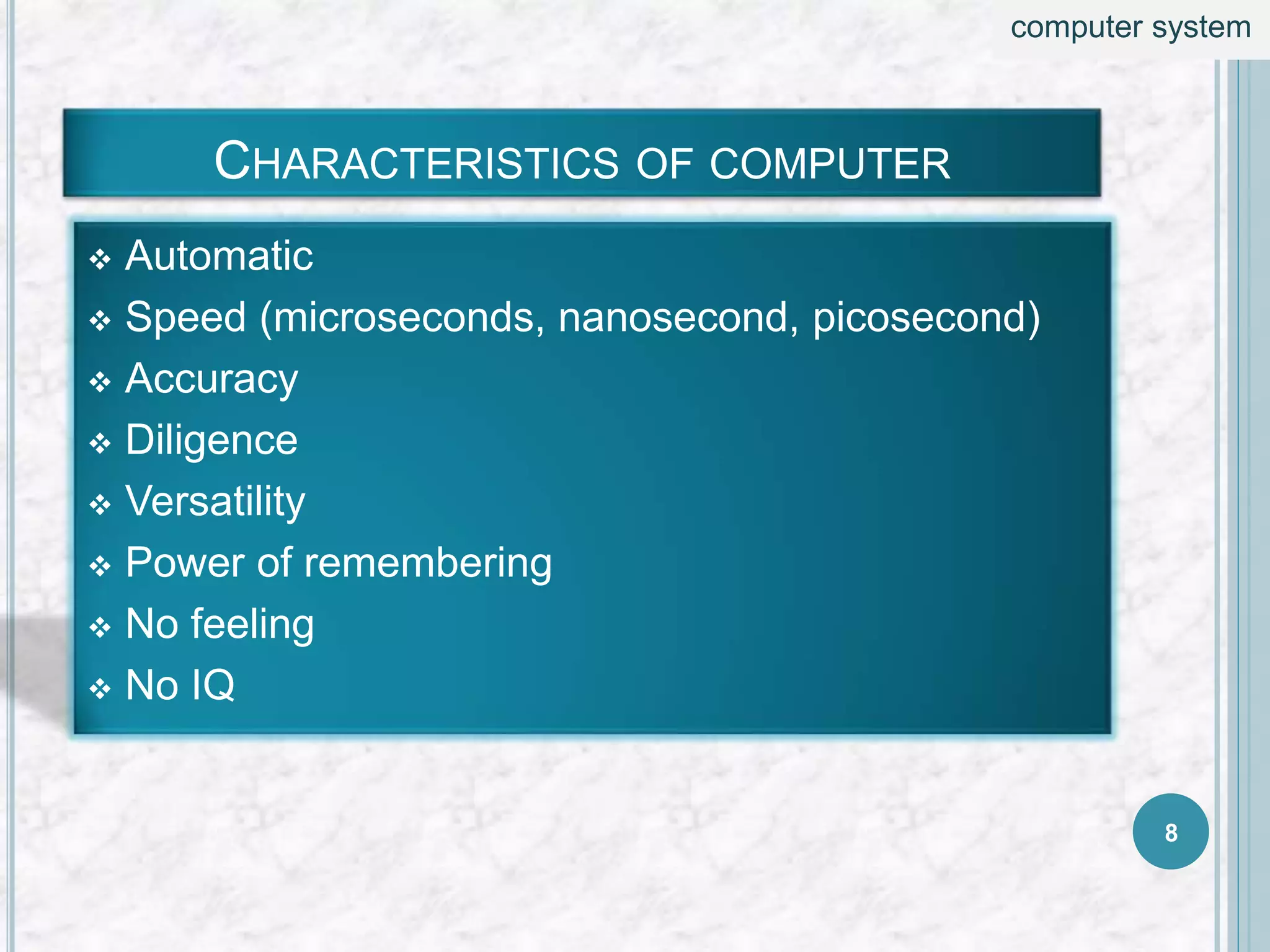 computer system

CHARACTERISTICS OF COMPUTER

❖ Automatic
❖ Speed (microseconds, nanosecond, picosecond)
❖ Accuracy
❖ Diligence
❖ Versatility
❖ Power of remembering
❖ No feeling
❖ No IQ

8